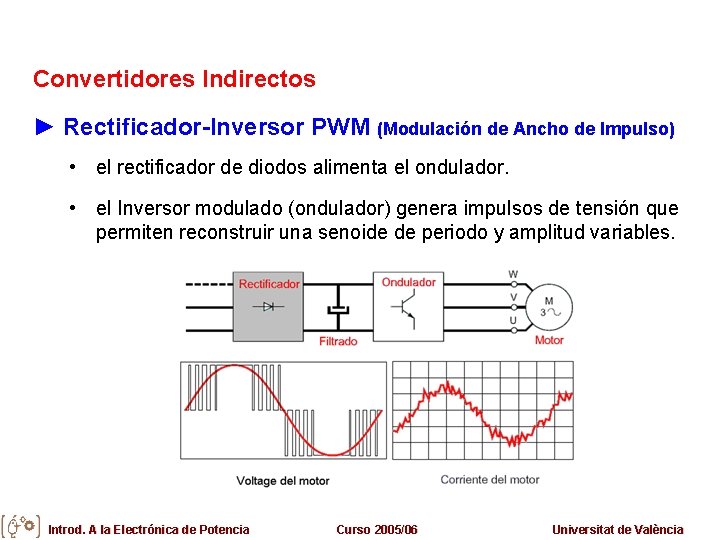 Convertidores Indirectos

► Rectificador-Inversor PWM (Modulación de Ancho de Impulso)

• el rectificador de diodos alimenta el ondulador.

• el Inversor modulado (ondulador) genera impulsos de tensión que permiten reconstruir una senoide de periodo y amplitud variables.

Rectificador

Filtrado

Ondulador

W

V

U

M
3~

Motor

Voltage del motor

Corriente del motor

Introd. A la Electrónica de Potencia

Curso 2005/06

Universitat de València